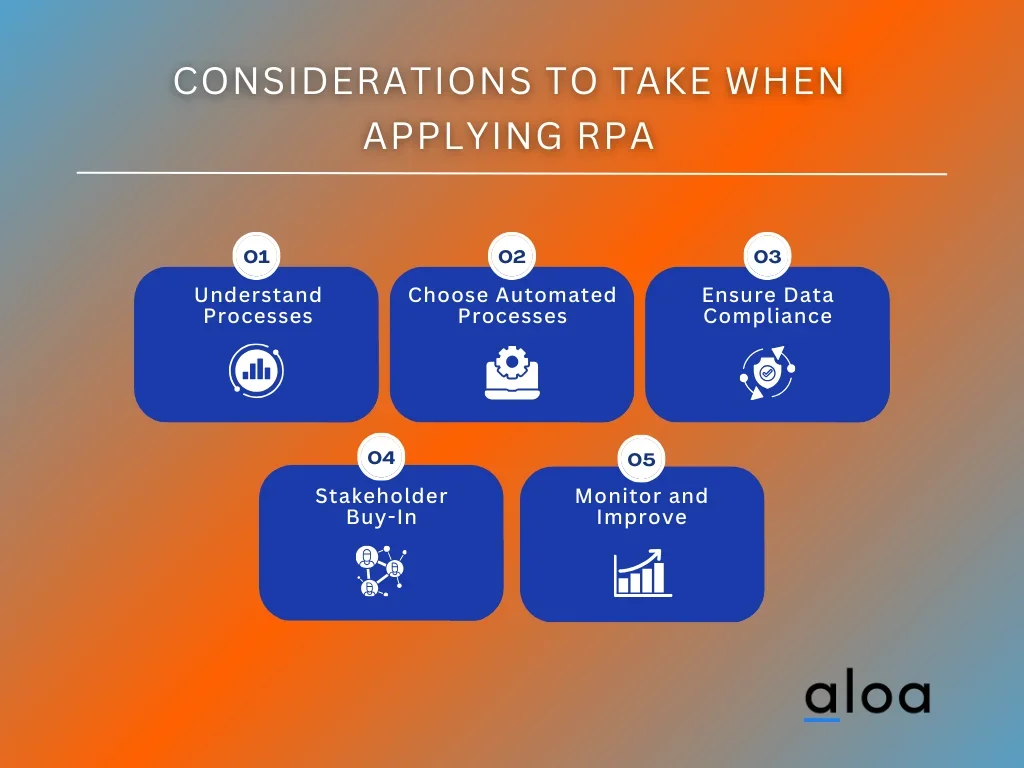 CONSIDERATIONS TO TAKE WHEN APPLYING RPA

01
Understand Processes

02
Choose Automated Processes

03
Ensure Data Compliance

04
Stakeholder Buy-In

05
Monitor and Improve

aloa